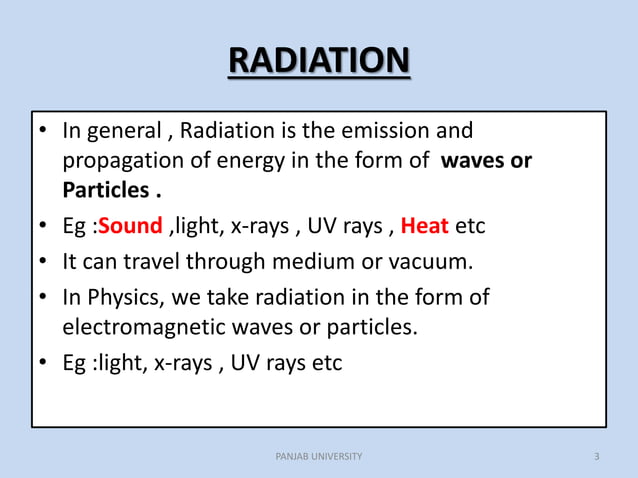 RADIATION

• In general , Radiation is the emission and propagation of energy in the form of waves or Particles .
• Eg :Sound ,light, x-rays , UV rays , Heat etc
• It can travel through medium or vacuum.
• In Physics, we take radiation in the form of electromagnetic waves or particles.
• Eg :light, x-rays , UV rays etc

PANJAB UNIVERSITY 3